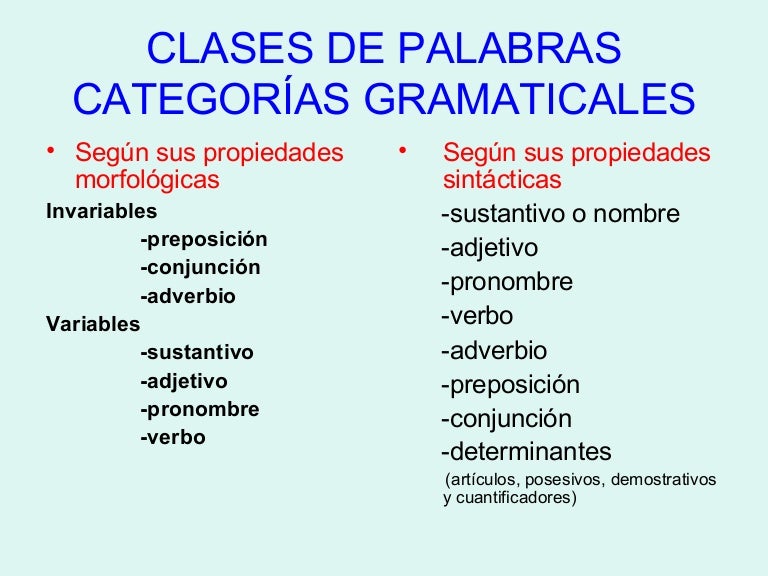 CLASES DE PALABRAS
CATEGORÍAS GRAMATICALES

• Según sus propiedades morfológicas

Invariables
-preposición
-conjunción
-adverbio
Variables
-sustantivo
-adjetivo
-pronombre
-verbo

• Según sus propiedades sintácticas

-sustantivo o nombre
-adjetivo
-pronombre
-verbo
-adverbio
-preposición
-conjunción
-determinantes
(artículos, posesivos, demostrativos y cuantificadores)